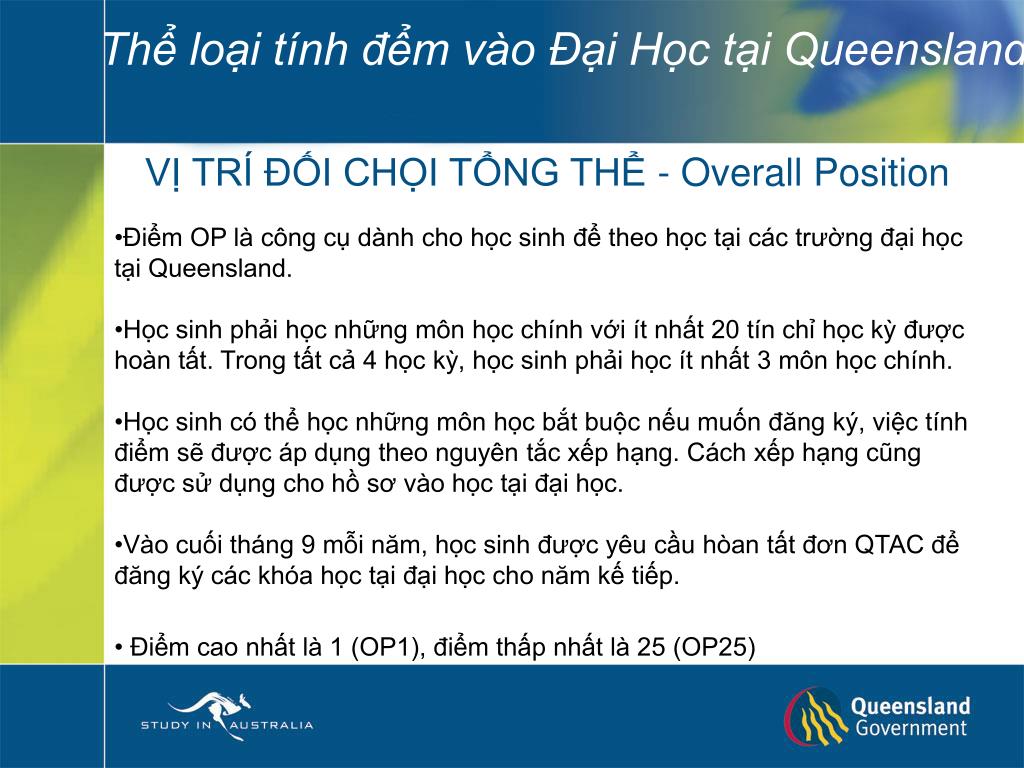 Thể loại tính đểm vào Đại Học tại Queensland

VỊ TRÍ ĐỐI CHỌI TỔNG THỂ - Overall Position

•Điểm OP là công cụ dành cho học sinh để theo học tại các trường đại học tại Queensland.

•Học sinh phải học những môn học chính với ít nhất 20 tín chỉ học kỳ được hoàn tất. Trong tất cả 4 học kỳ, học sinh phải học ít nhất 3 môn học chính.

•Học sinh có thể học những môn học bắt buộc nếu muốn đăng ký, việc tính điểm sẽ được áp dụng theo nguyên tắc xếp hạng. Cách xếp hạng cũng được sử dụng cho hồ sơ vào học tại đại học.

•Vào cuối tháng 9 mỗi năm, học sinh được yêu cầu hòan tất đơn QTAC để đăng ký các khóa học tại đại học cho năm kế tiếp.

• Điểm cao nhất là 1 (OP1), điểm thấp nhất là 25 (OP25)

STUDY IN AUSTRALIA

Queensland Government